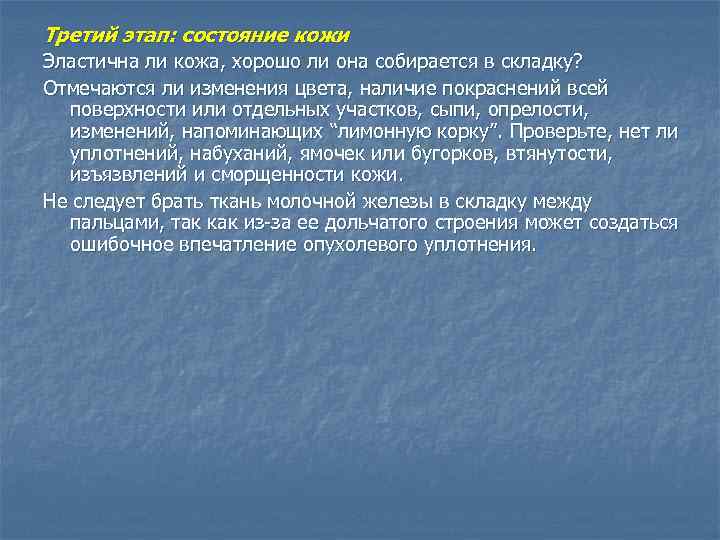 Третий этап: состояние кожи

Эластична ли кожа, хорошо ли она собирается в складку?

Отмечаются ли изменения цвета, наличие покраснений всей поверхности или отдельных участков, сыпи, опрелости, изменений, напоминающих “лимонную корку”. Проверьте, нет ли уплотнений, набуханий, ямочек или бугорков, втянутости, изъязвлений и сморщенности кожи.

Не следует брать ткань молочной железы в складку между пальцами, так как из-за ее дольчатого строения может создаться ошибочное впечатление опухолевого уплотнения.